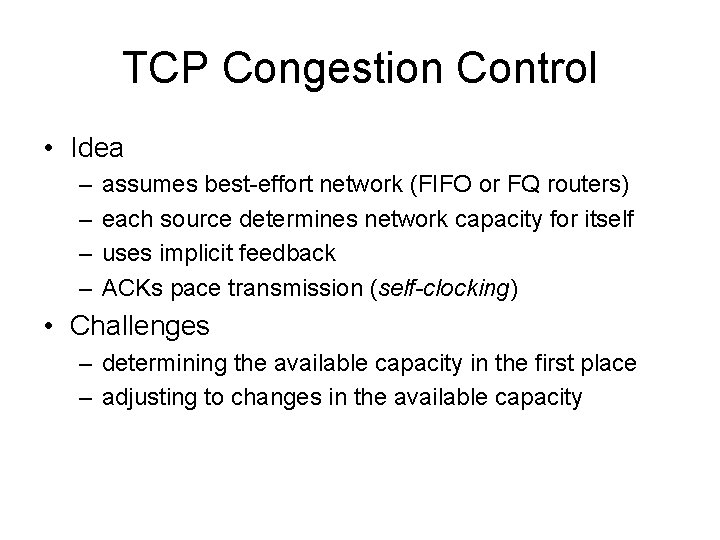 TCP Congestion Control

• Idea
– assumes best-effort network (FIFO or FQ routers)
– each source determines network capacity for itself
– uses implicit feedback
– ACKs pace transmission (self-clocking)

• Challenges
– determining the available capacity in the first place
– adjusting to changes in the available capacity